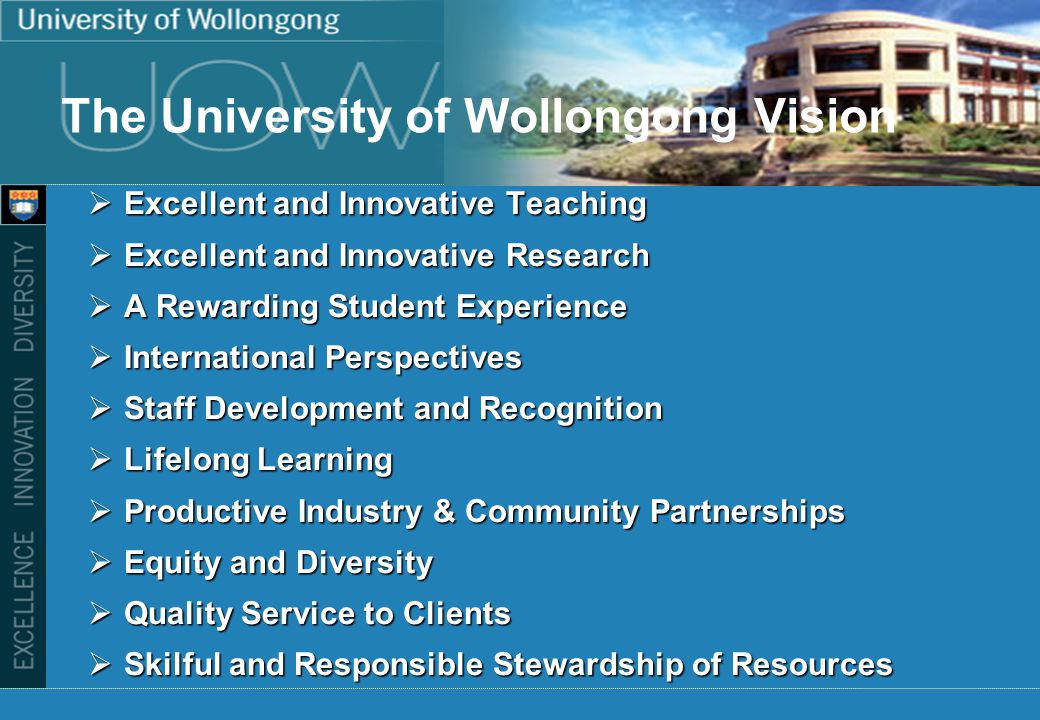 University of Wollongong

UOW

The University of Wollongong Vision

EXCELLENCE INNOVATION DIVERSITY

➢ Excellent and Innovative Teaching
➢ Excellent and Innovative Research
➢ A Rewarding Student Experience
➢ International Perspectives
➢ Staff Development and Recognition
➢ Lifelong Learning
➢ Productive Industry & Community Partnerships
➢ Equity and Diversity
➢ Quality Service to Clients
➢ Skilful and Responsible Stewardship of Resources